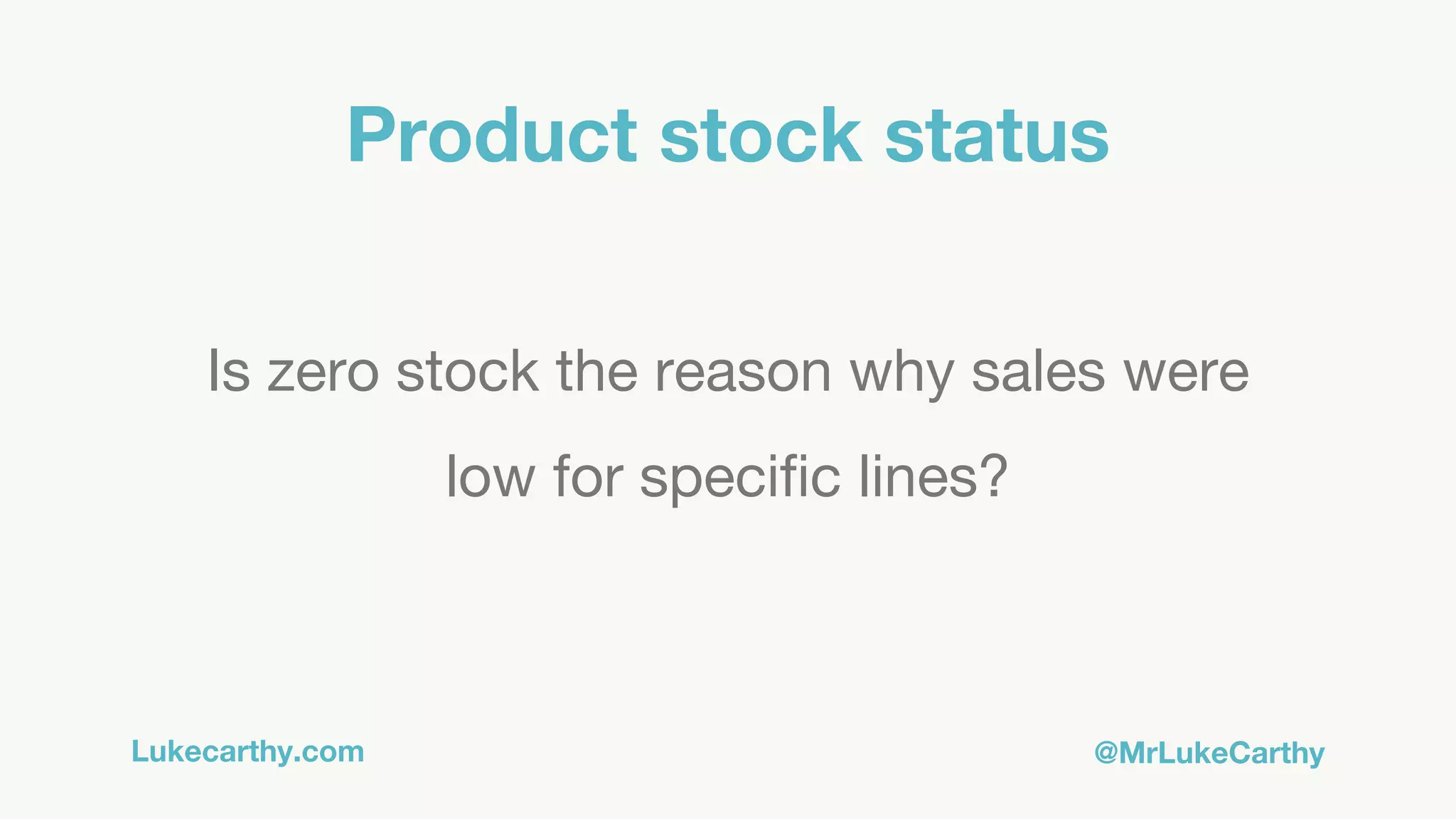 Product stock status

Is zero stock the reason why sales were low for specific lines?

Lukecarthy.com

@MrLukeCarthy